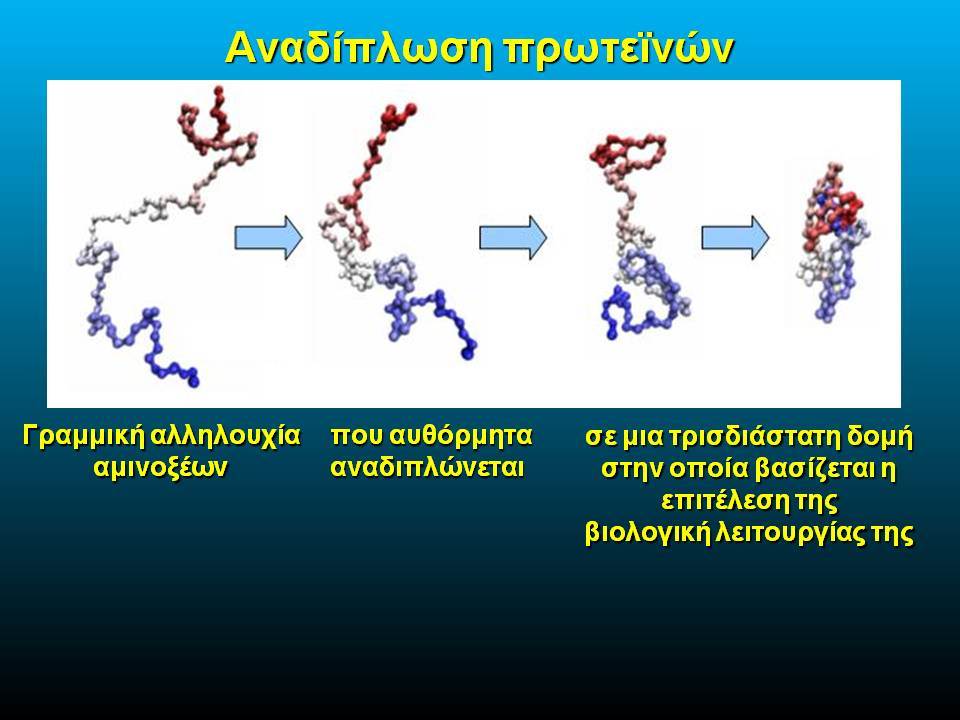 Αναδίπλωση πρωτεϊνών

Γραμμική αλληλουχία αμινοξέων

που αυθόρμητα αναδιπλώνεται

σε μια τρισδιάστατη δομή στην οποία βασίζεται η επιτέλεση της βιολογική λειτουργίας της